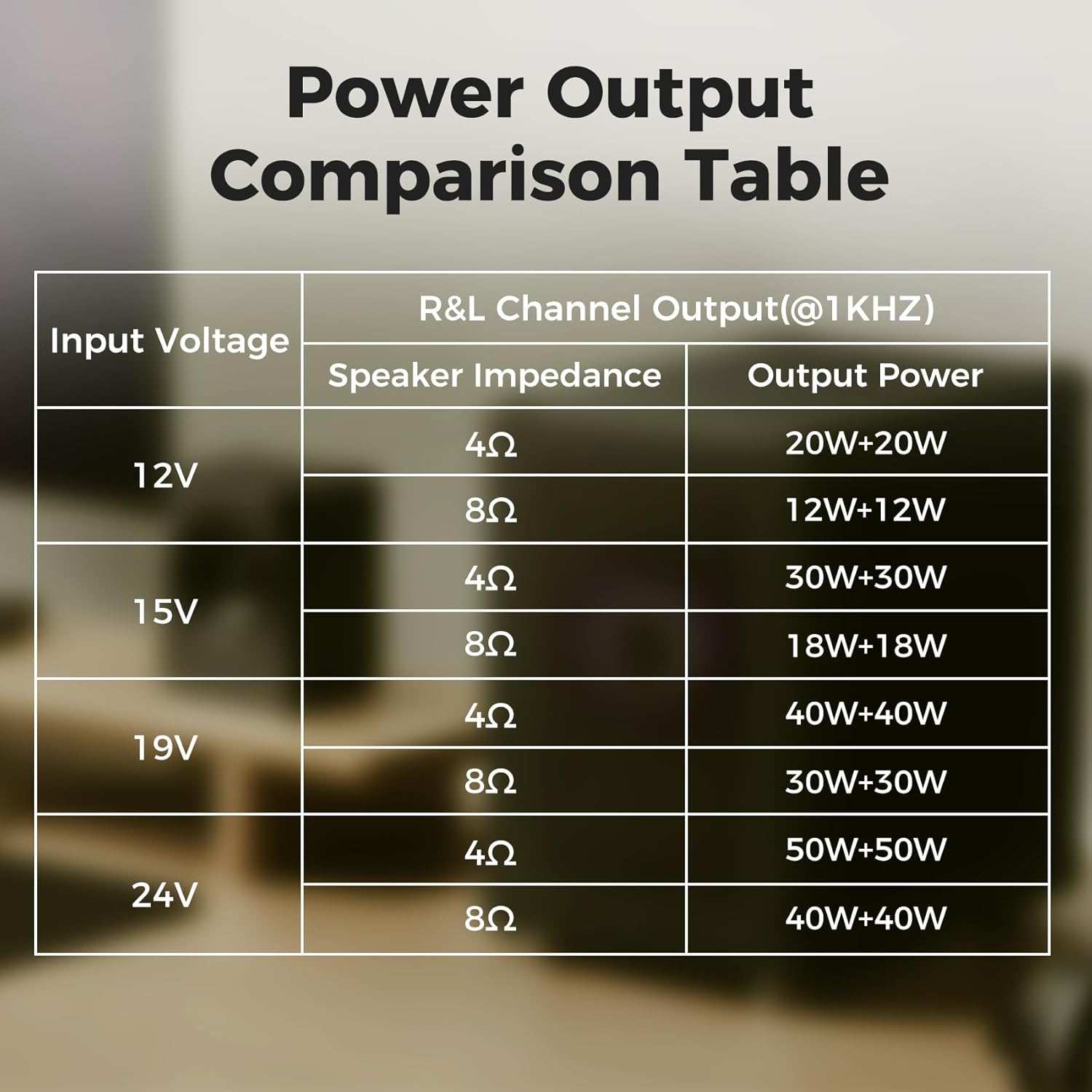 Power Output Comparison Table

| Input Voltage | R&L Channel Output(@1KHZ) | |
|---|---|---|
| | Speaker Impedance | Output Power |
| 12V | 4Ω | 20W+20W |
| | 8Ω | 12W+12W |
| 15V | 4Ω | 30W+30W |
| | 8Ω | 18W+18W |
| 19V | 4Ω | 40W+40W |
| | 8Ω | 30W+30W |
| 24V | 4Ω | 50W+50W |
| | 8Ω | 40W+40W |